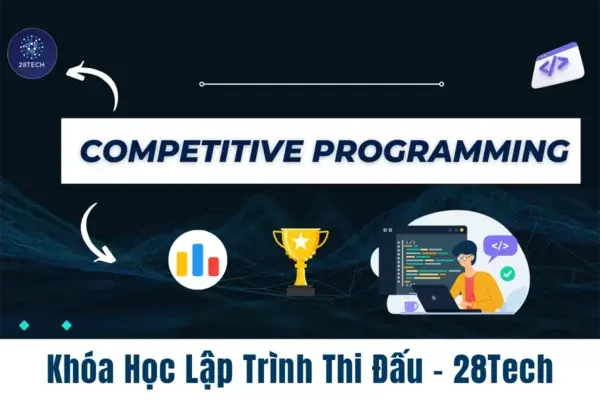 28TECH

</>

COMPETITIVE PROGRAMMING

</>

Khóa Học Lập Trình Thi Đấu - 28Tech